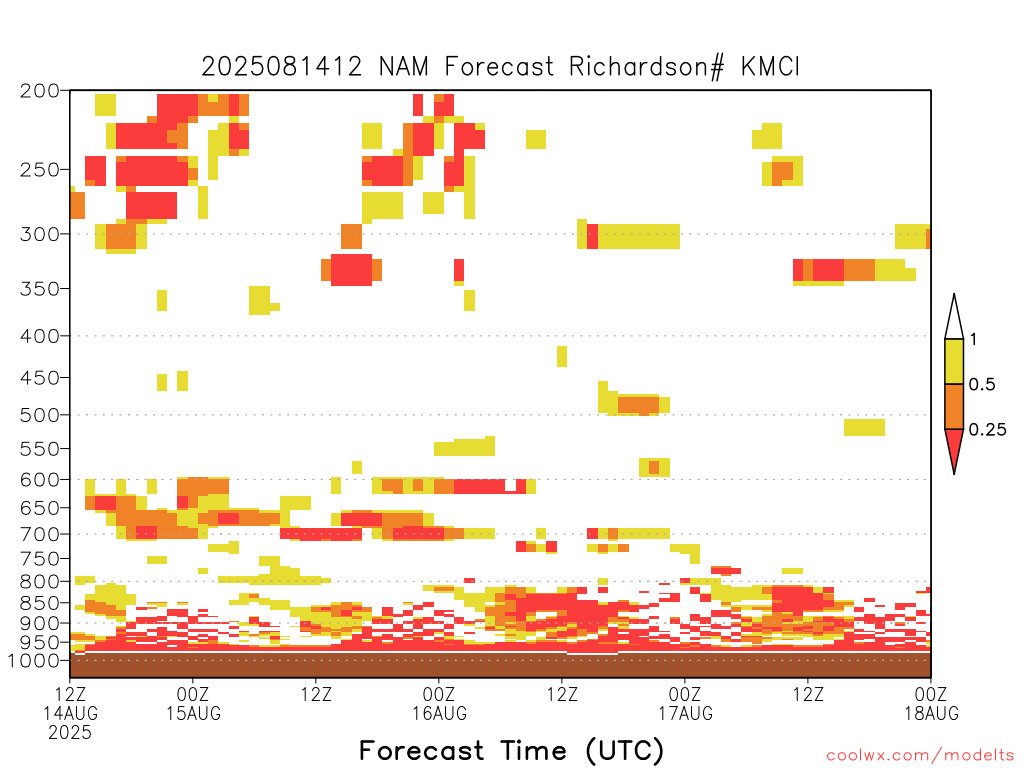 2025081412 NAM Forecast Richardson# KMCI

200
250
300
350
400
450
500
550
600
650
700
750
800
850
900
950
1000

1
0.5
0.25

12Z
14AUG
2025
00Z
15AUG
12Z
00Z
16AUG
12Z
00Z
17AUG
12Z
00Z
18AUG

Forecast Time (UTC)

coolwx.com/modelts